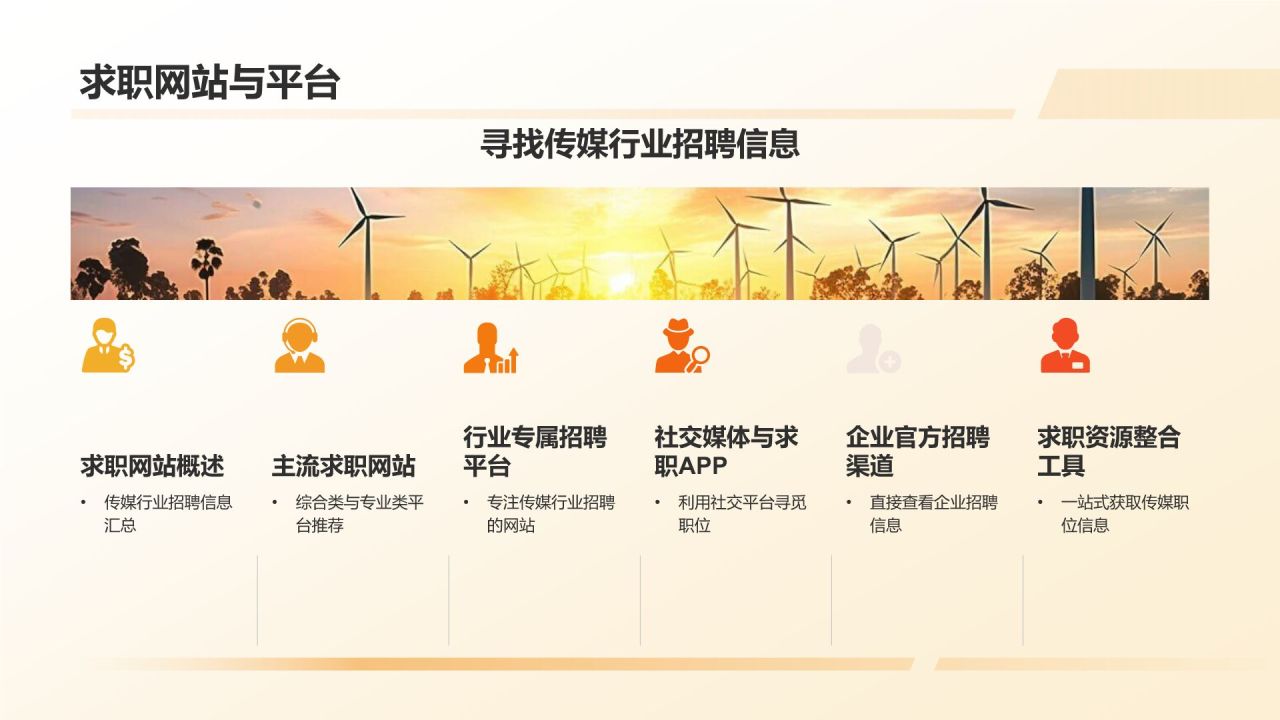 求职网站与平台

寻找传媒行业招聘信息

求职网站概述
• 传媒行业招聘信息汇总

主流求职网站
• 综合类与专业类平台推荐

行业专属招聘平台
• 专注传媒行业招聘的网站

社交媒体与求职APP
• 利用社交平台寻觅职位

企业官方招聘渠道
• 直接查看企业招聘信息

求职资源整合工具
• 一站式获取传媒职位信息